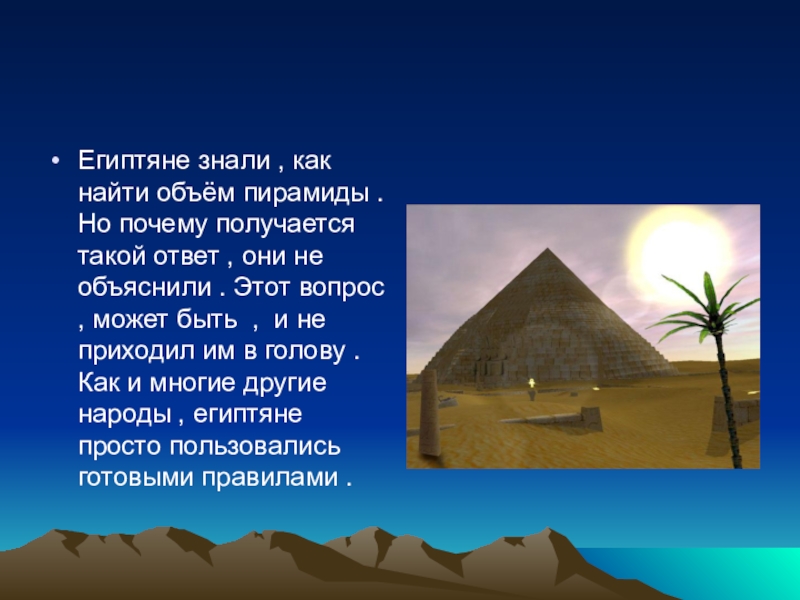 • Египтяне знали , как найти объём пирамиды . Но почему получается такой ответ , они не объяснили . Этот вопрос , может быть , и не приходил им в голову . Как и многие другие народы , египтяне просто пользовались готовыми правилами .